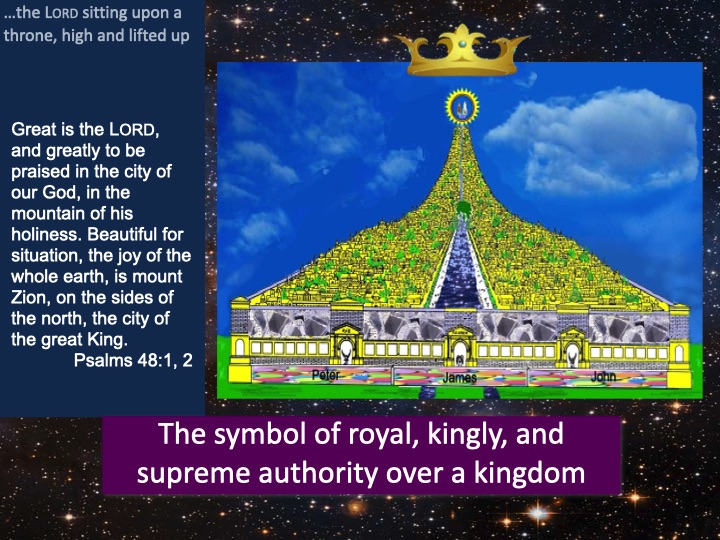 …the LORD sitting upon a throne, high and lifted up

Great is the LORD, and greatly to be praised in the city of our God, in the mountain of his holiness. Beautiful for situation, the joy of the whole earth, is mount Zion, on the sides of the north, the city of the great King.
Psalms 48:1, 2

Peter
James
John

The symbol of royal, kingly, and supreme authority over a kingdom